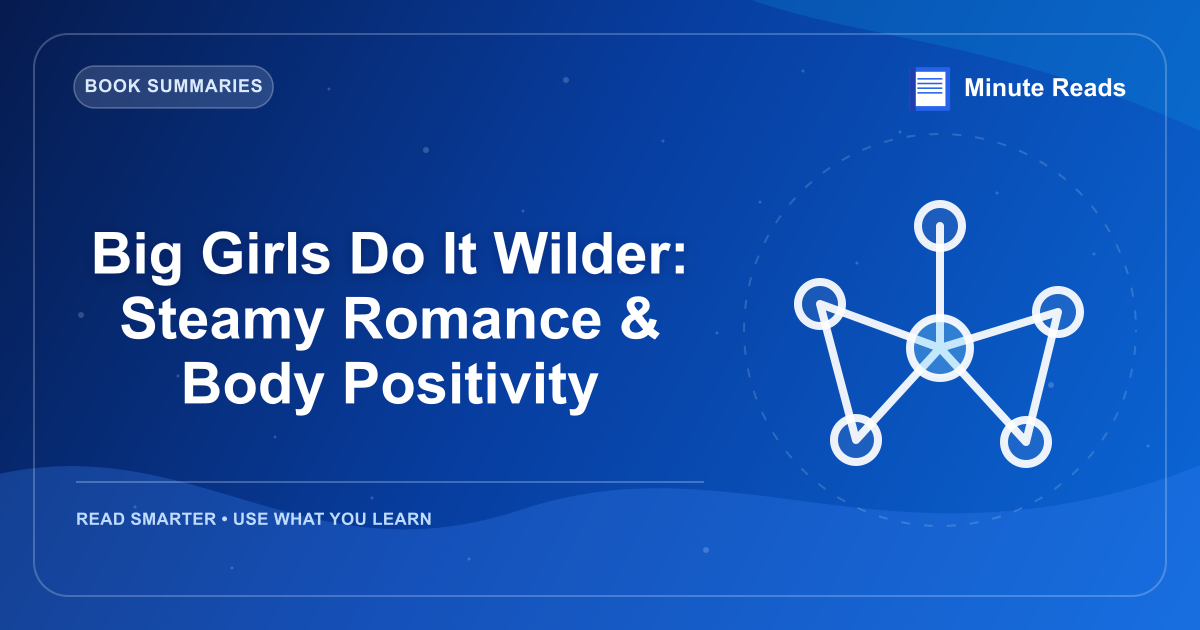 BOOK SUMMARIES

Minute Reads

Big Girls Do It Wilder: Steamy Romance & Body Positivity

READ SMARTER • USE WHAT YOU LEARN